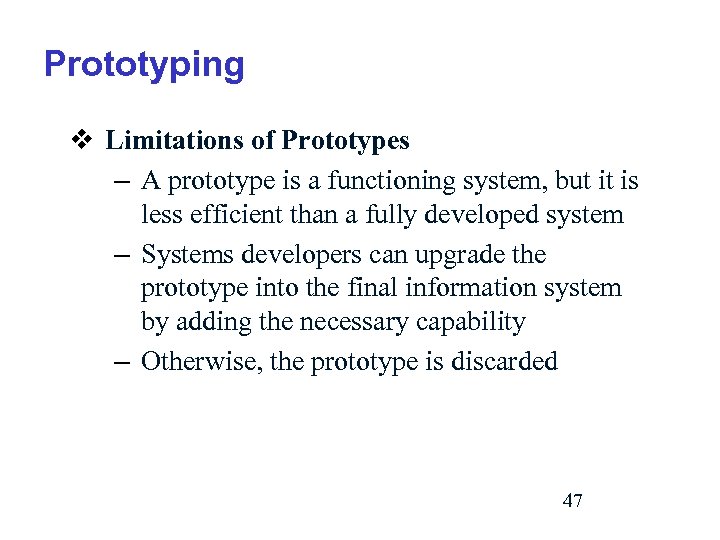 Prototyping

❖ Limitations of Prototypes

– A prototype is a functioning system, but it is less efficient than a fully developed system

– Systems developers can upgrade the prototype into the final information system by adding the necessary capability

– Otherwise, the prototype is discarded

47